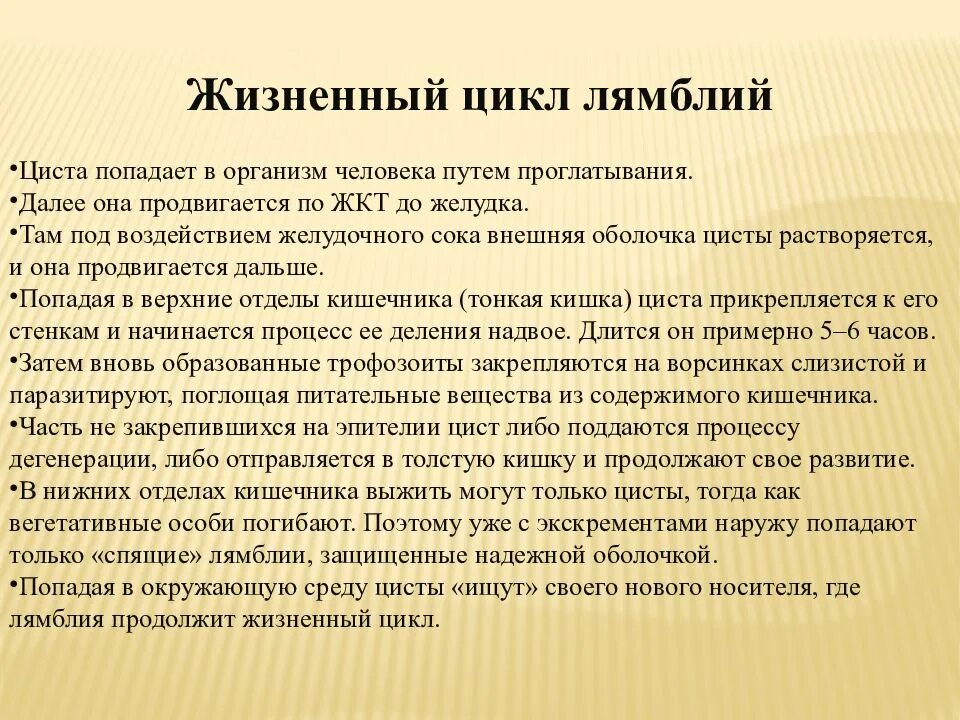 Жизненный цикл лямблий

•Циста попадает в организм человека путем проглатывания.
•Далее она продвигается по ЖКТ до желудка.
•Там под воздействием желудочного сока внешняя оболочка цисты растворяется, и она продвигается дальше.
•Попадая в верхние отделы кишечника (тонкая кишка) циста прикрепляется к его стенкам и начинается процесс ее деления надвое. Длится он примерно 5–6 часов.
•Затем вновь образованные трофозоиты закрепляются на ворсинках слизистой и паразитируют, поглощая питательные вещества из содержимого кишечника.
•Часть не закрепившихся на эпителии цист либо поддаются процессу дегенерации, либо отправляется в толстую кишку и продолжают свое развитие.
•В нижних отделах кишечника выжить могут только цисты, тогда как вегетативные особи погибают. Поэтому уже с экскрементами наружу попадают только «спящие» лямблии, защищенные надежной оболочкой.
•Попадая в окружающую среду цисты «ищут» своего нового носителя, где лямблия продолжит жизненный цикл.